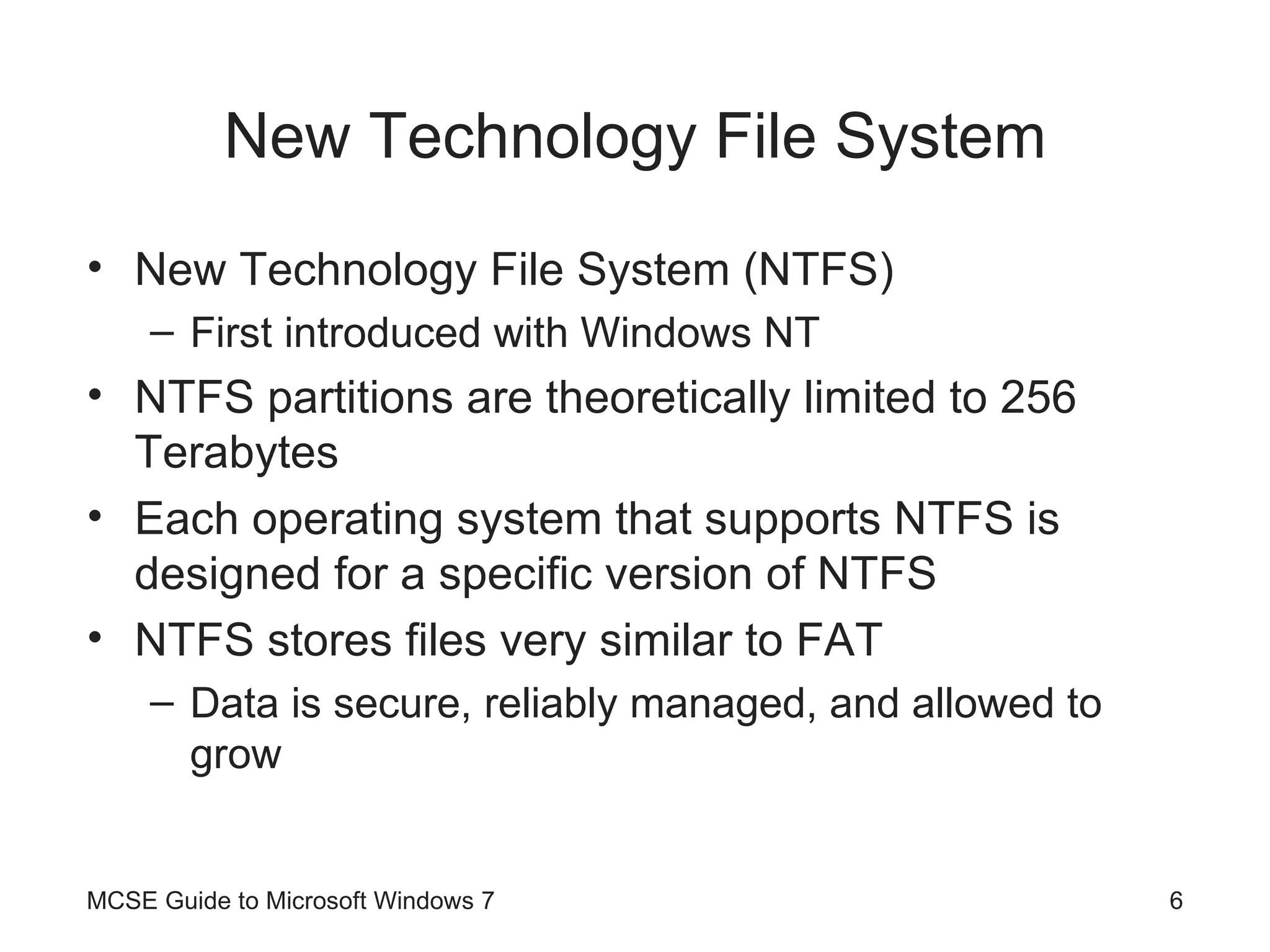 New Technology File System

• New Technology File System (NTFS)
  – First introduced with Windows NT
• NTFS partitions are theoretically limited to 256 Terabytes
• Each operating system that supports NTFS is designed for a specific version of NTFS
• NTFS stores files very similar to FAT
  – Data is secure, reliably managed, and allowed to grow

MCSE Guide to Microsoft Windows 7

6